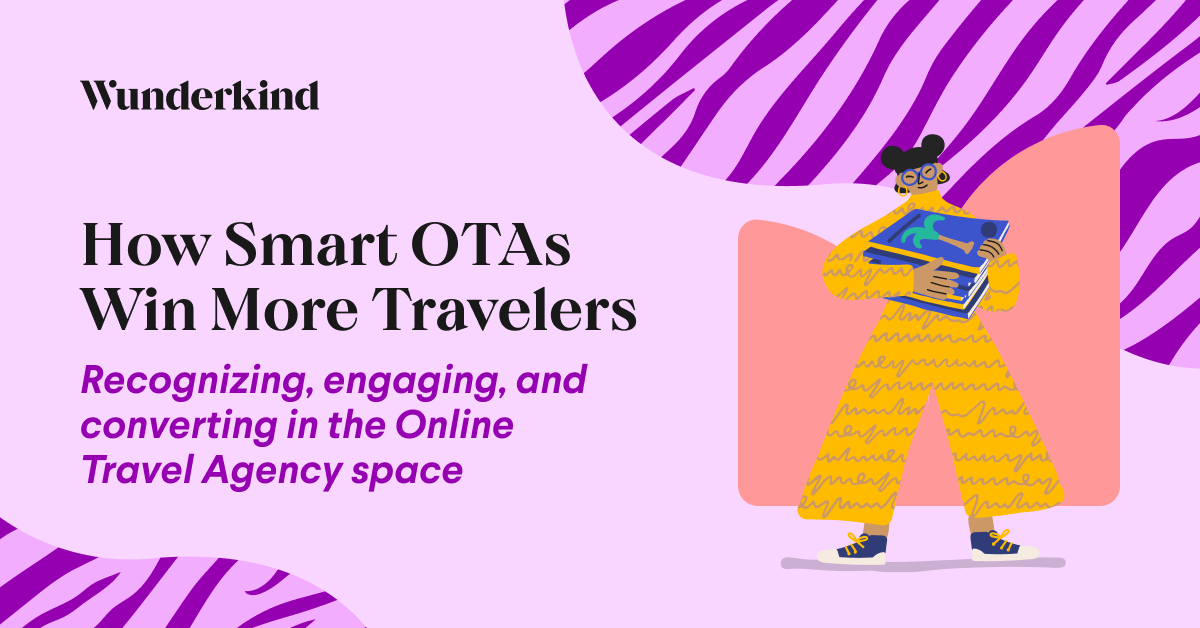 Wunderkind

How Smart OTAs Win More Travelers

Recognizing, engaging, and converting in the Online Travel Agency space